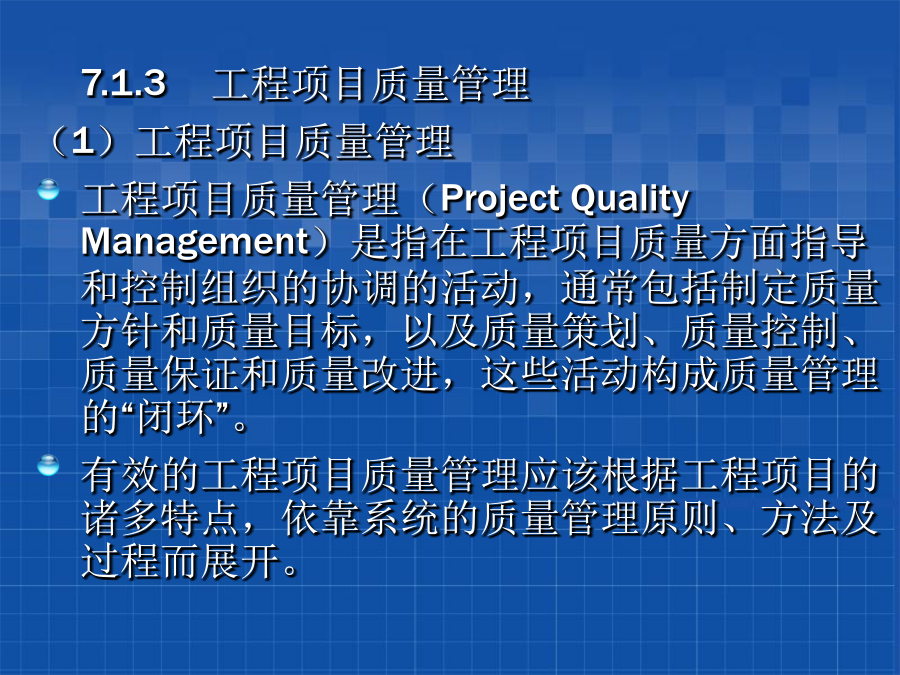 7.1.3　工程项目质量管理

（1）工程项目质量管理

工程项目质量管理（Project Quality Management）是指在工程项目质量方面指导和控制组织的协调的活动，通常包括制定质量方针和质量目标，以及质量策划、质量控制、质量保证和质量改进，这些活动构成质量管理的“闭环”。

有效的工程项目质量管理应该根据工程项目的诸多特点，依靠系统的质量管理原则、方法及过程而展开。